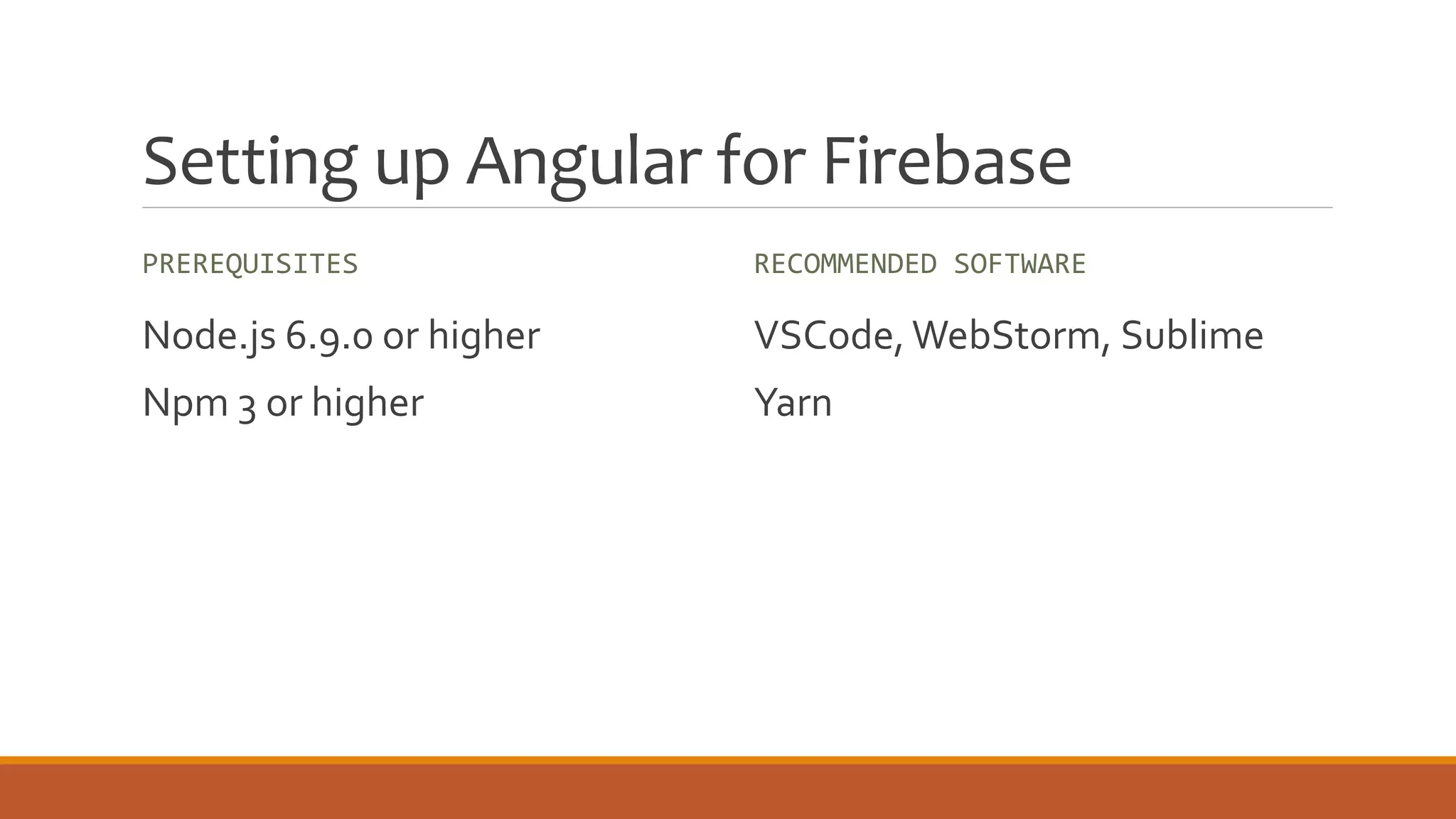 Setting up Angular for Firebase

PREREQUISITES

Node.js 6.9.0 or higher

Npm 3 or higher

RECOMMENDED SOFTWARE

VSCode, WebStorm, Sublime

Yarn